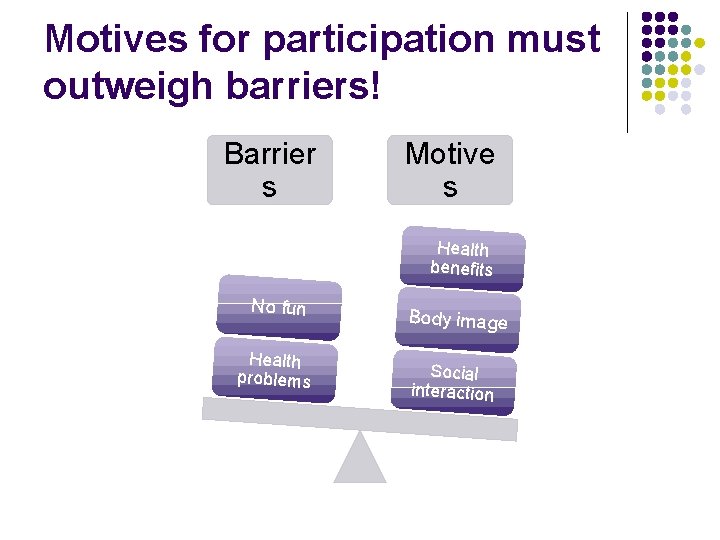 Motives for participation must outweigh barriers!

Barrier s

Motive s

No fun

Health problems

Health benefits

Body image

Social interaction